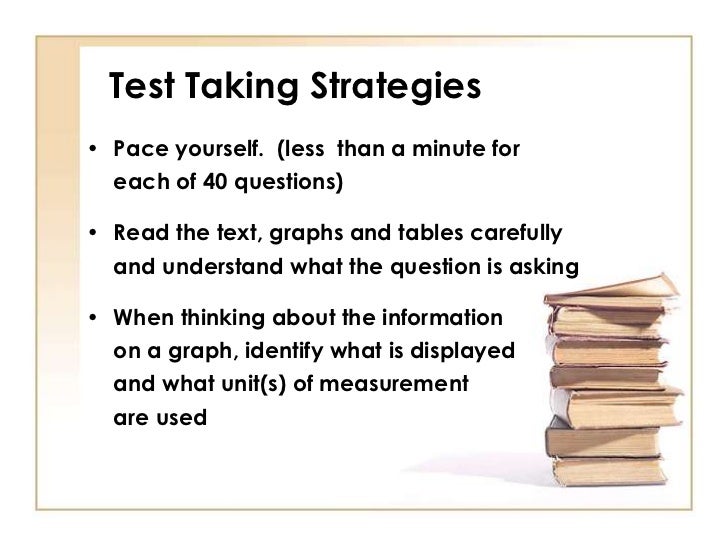 Test Taking Strategies

• Pace yourself. (less than a minute for each of 40 questions)

• Read the text, graphs and tables carefully and understand what the question is asking

• When thinking about the information on a graph, identify what is displayed and what unit(s) of measurement are used